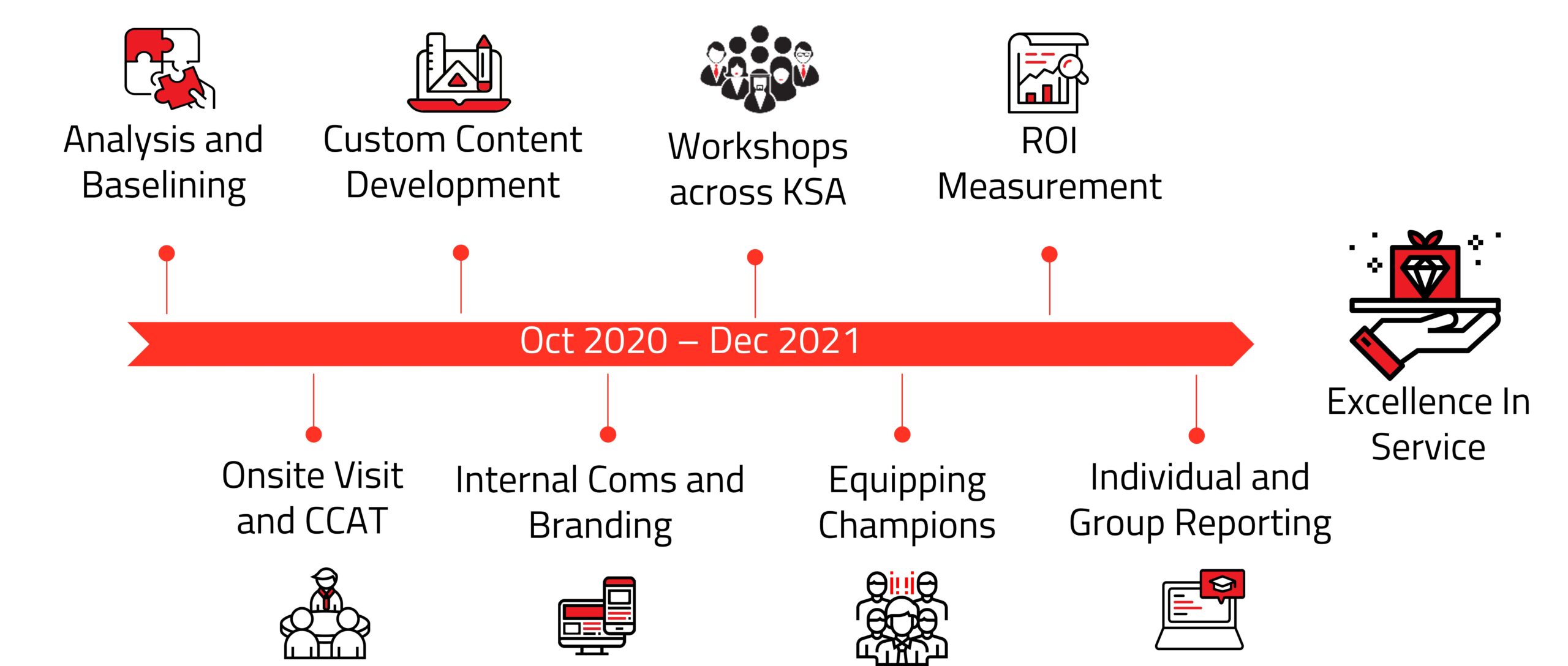 Analysis and Baselining

Custom Content Development

Workshops across KSA

ROI Measurement

Oct 2020 – Dec 2021

Onsite Visit and CCAT

Internal Coms and Branding

Equipping Champions

Individual and Group Reporting

Excellence In Service